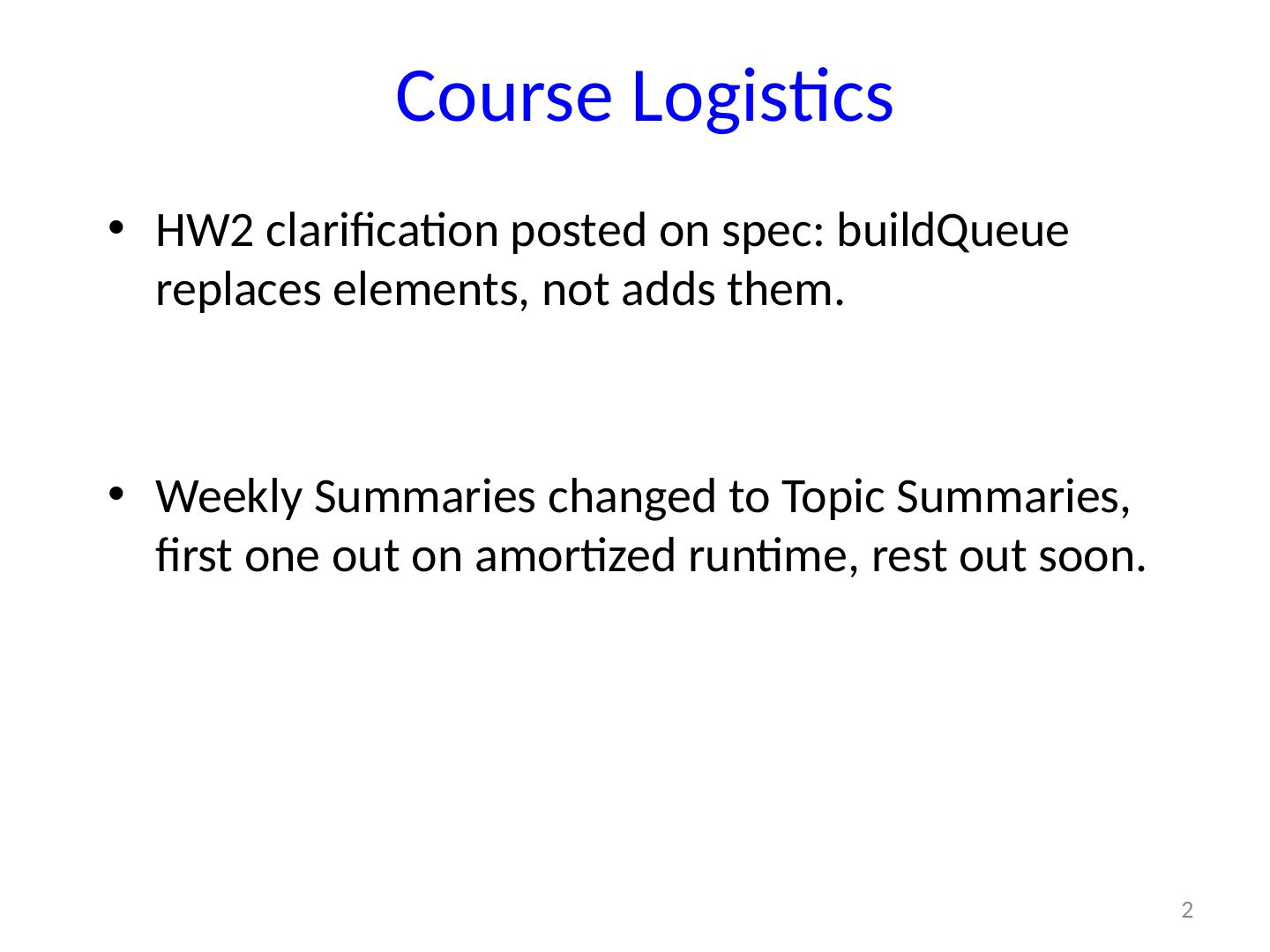 Course Logistics

• HW2 clarification posted on spec: buildQueue replaces elements, not adds them.

• Weekly Summaries changed to Topic Summaries, first one out on amortized runtime, rest out soon.

2